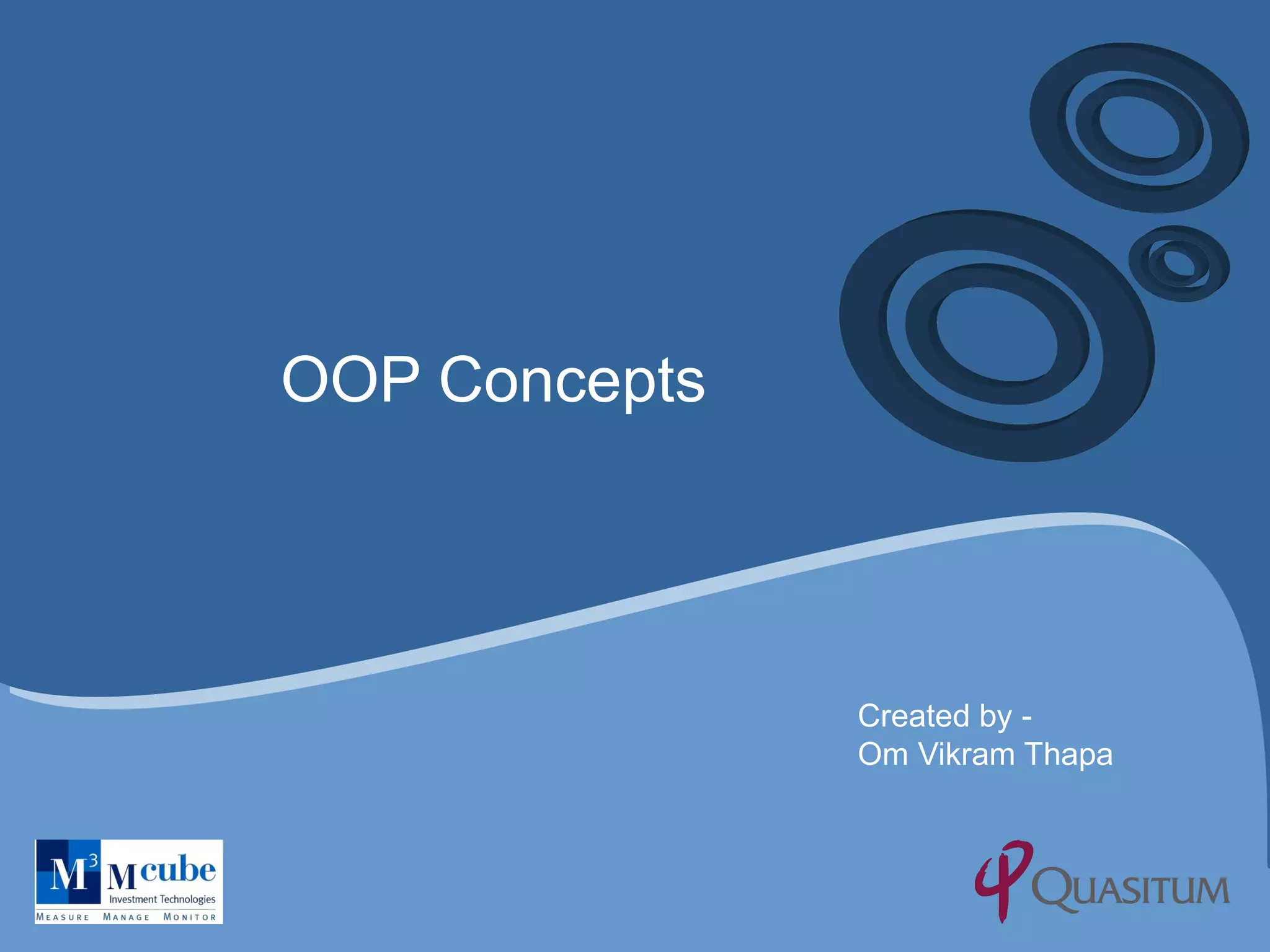 OOP Concepts

Created by -
Om Vikram Thapa

$M^3$ Mcube
Investment Technologies
MEASURE MANAGE MONITOR

QUASITUM